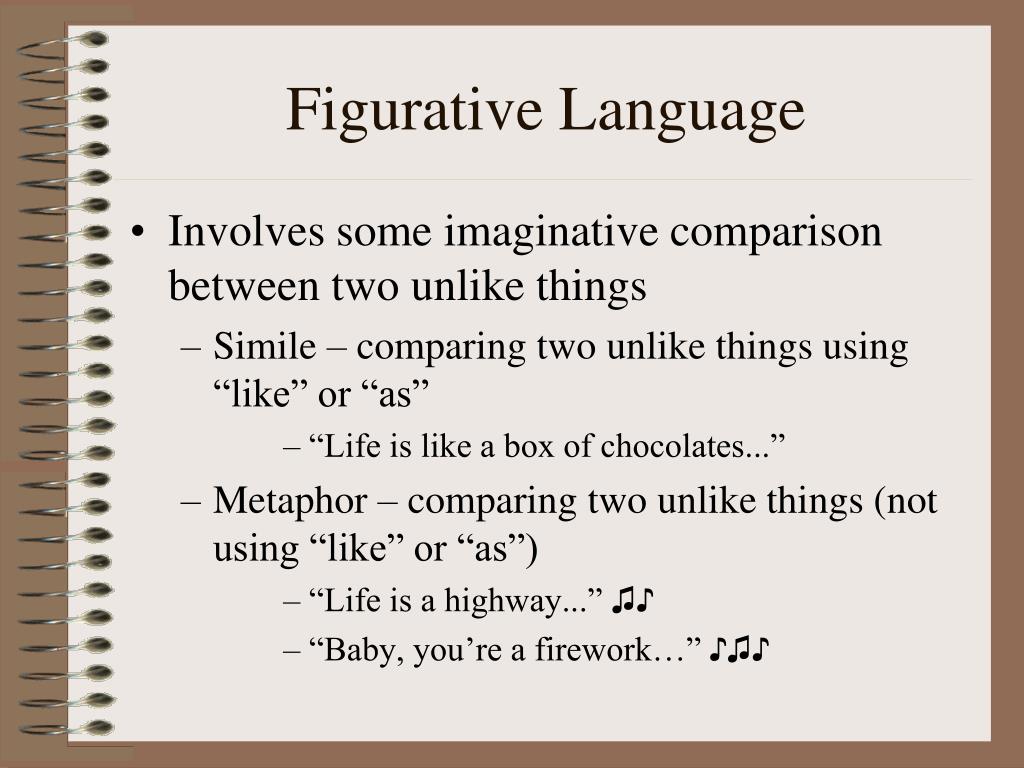 Figurative Language

• Involves some imaginative comparison between two unlike things

– Simile – comparing two unlike things using “like” or “as”

– “Life is like a box of chocolates...”

– Metaphor – comparing two unlike things (not using “like” or “as”)

– “Life is a highway...” ♫♪

– “Baby, you’re a firework…” ♪♫♪